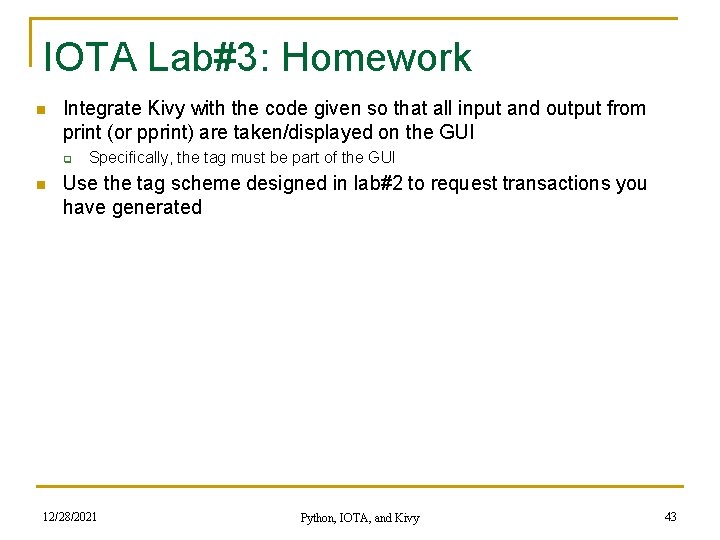 IOTA Lab#3: Homework

Integrate Kivy with the code given so that all input and output from print (or pprint) are taken/displayed on the GUI

Specifically, the tag must be part of the GUI

Use the tag scheme designed in lab#2 to request transactions you have generated

12/28/2021

Python, IOTA, and Kivy

43